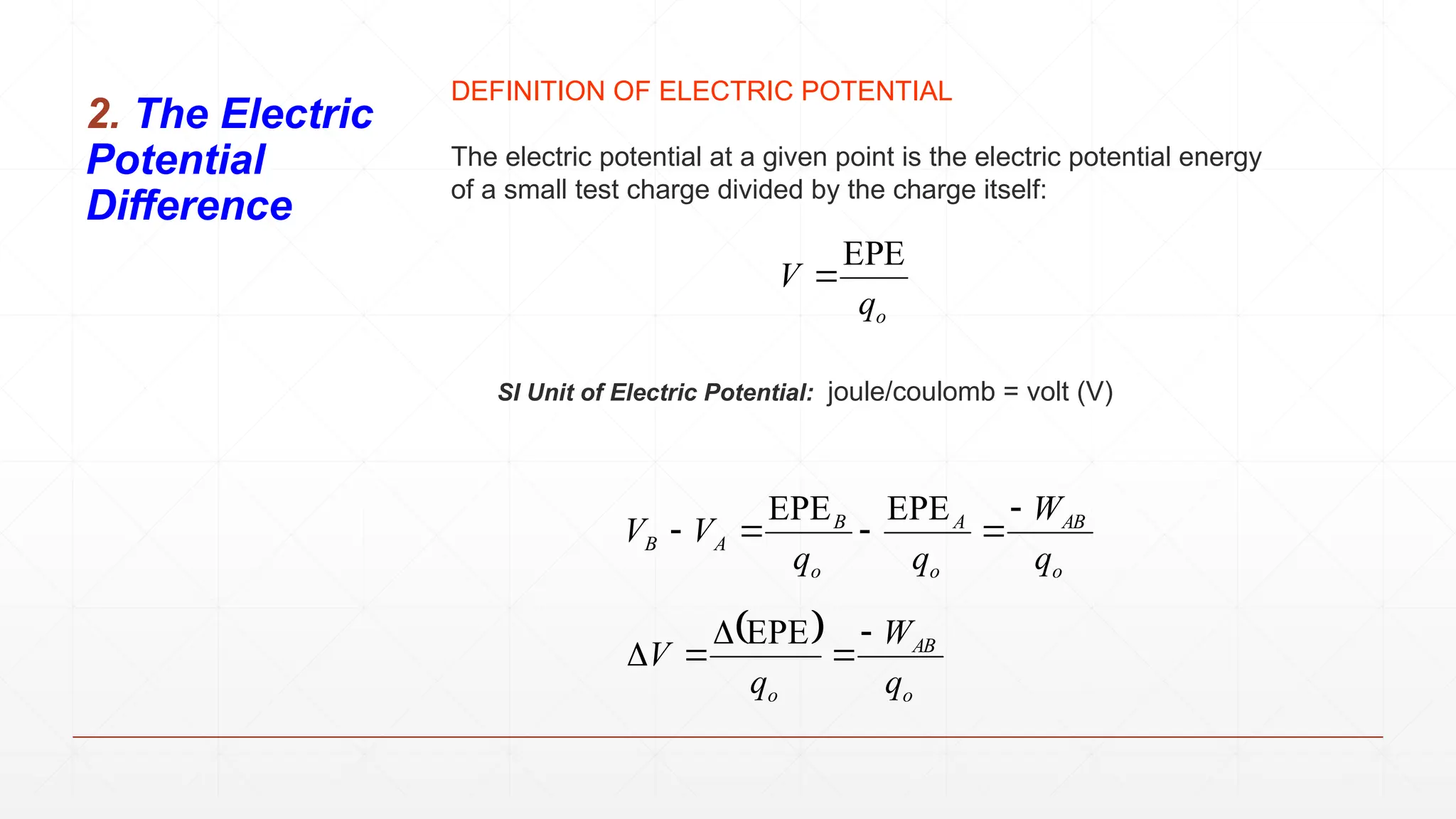 2. The Electric Potential Difference

DEFINITION OF ELECTRIC POTENTIAL

The electric potential at a given point is the electric potential energy of a small test charge divided by the charge itself:

$V = \frac{\text{EPE}}{q_o}$

SI Unit of Electric Potential: joule/coulomb = volt (V)

$V_B - V_A = \frac{\text{EPE}_B}{q_o} - \frac{\text{EPE}_A}{q_o} = \frac{-W_{AB}}{q_o}$

$\Delta V = \frac{\Delta(\text{EPE})}{q_o} = \frac{-W_{AB}}{q_o}$